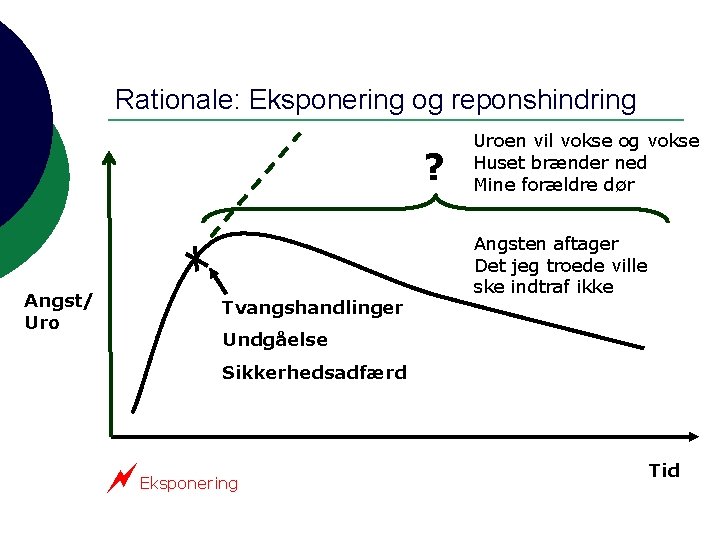 Rationale: Eksponering og reponshindring

?

Uroen vil vokse og vokse
Huset brænder ned
Mine forældre dør

Angsten aftager
Det jeg troede ville ske indtraf ikke

Angst/
Uro

Tvangshandlinger
Undgåelse
Sikkerhedsadfærd

Tid

Eksponering